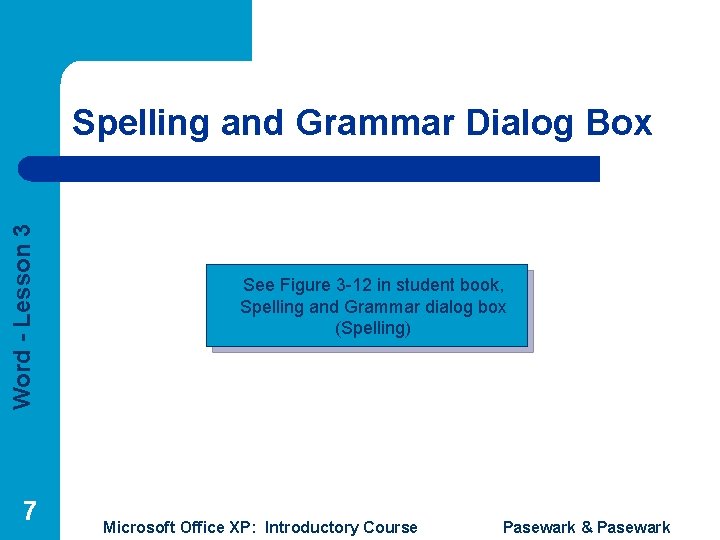 Spelling and Grammar Dialog Box

Word - Lesson 3

See Figure 3-12 in student book, Spelling and Grammar dialog box (Spelling)

7

Microsoft Office XP: Introductory Course

Pasewark & Pasewark